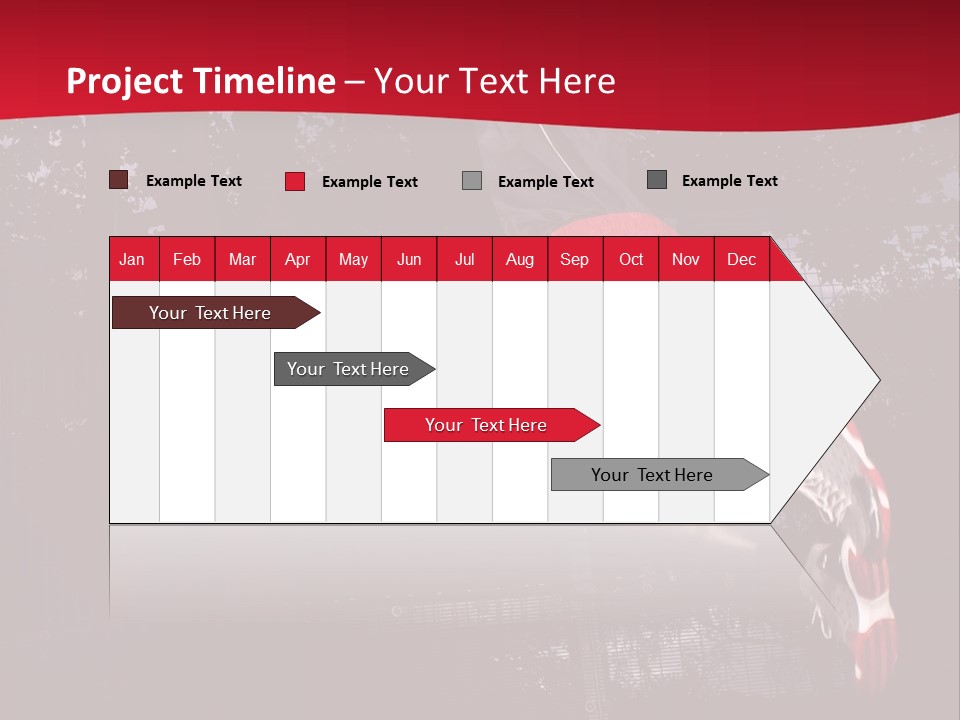 Project Timeline – Your Text Here

Example Text
Example Text
Example Text
Example Text

| Jan | Feb | Mar | Apr | May | Jun | Jul | Aug | Sep | Oct | Nov | Dec |
|---|---|---|---|---|---|---|---|---|---|---|---|

Your Text Here
Your Text Here
Your Text Here
Your Text Here